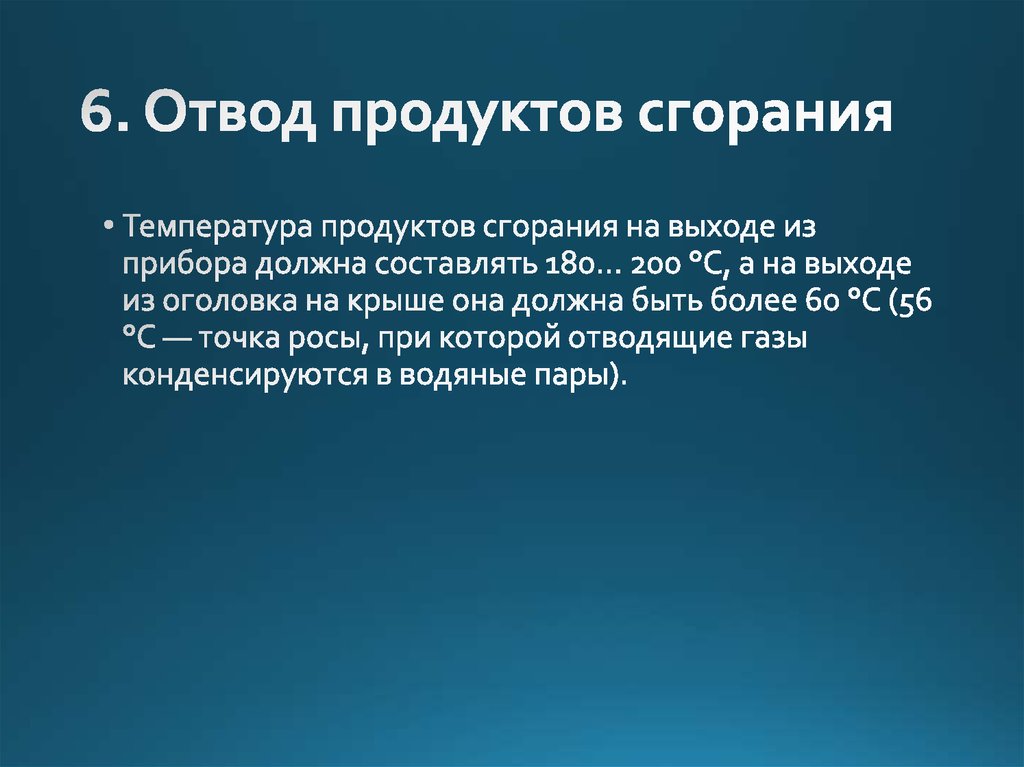 6. Отвод продуктов сгорания

• Температура продуктов сгорания на выходе из прибора должна составлять 180… 200 °С, а на выходе из оголовка на крыше она должна быть более 60 °С (56 °С — точка росы, при которой отводящие газы конденсируются в водяные пары).